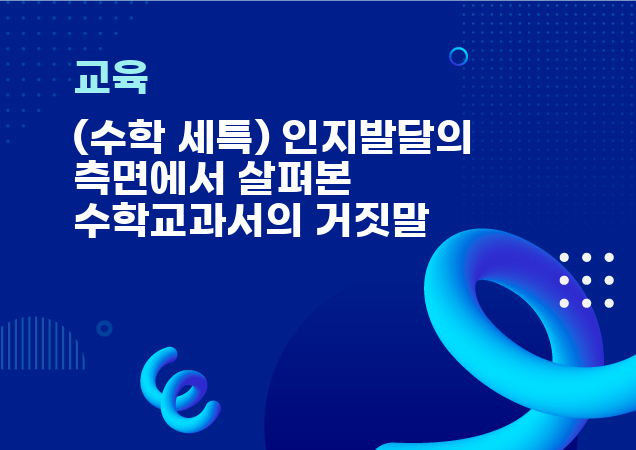 교육

(수학 세특) 인지발달의 측면에서 살펴본 수학교과서의 거짓말